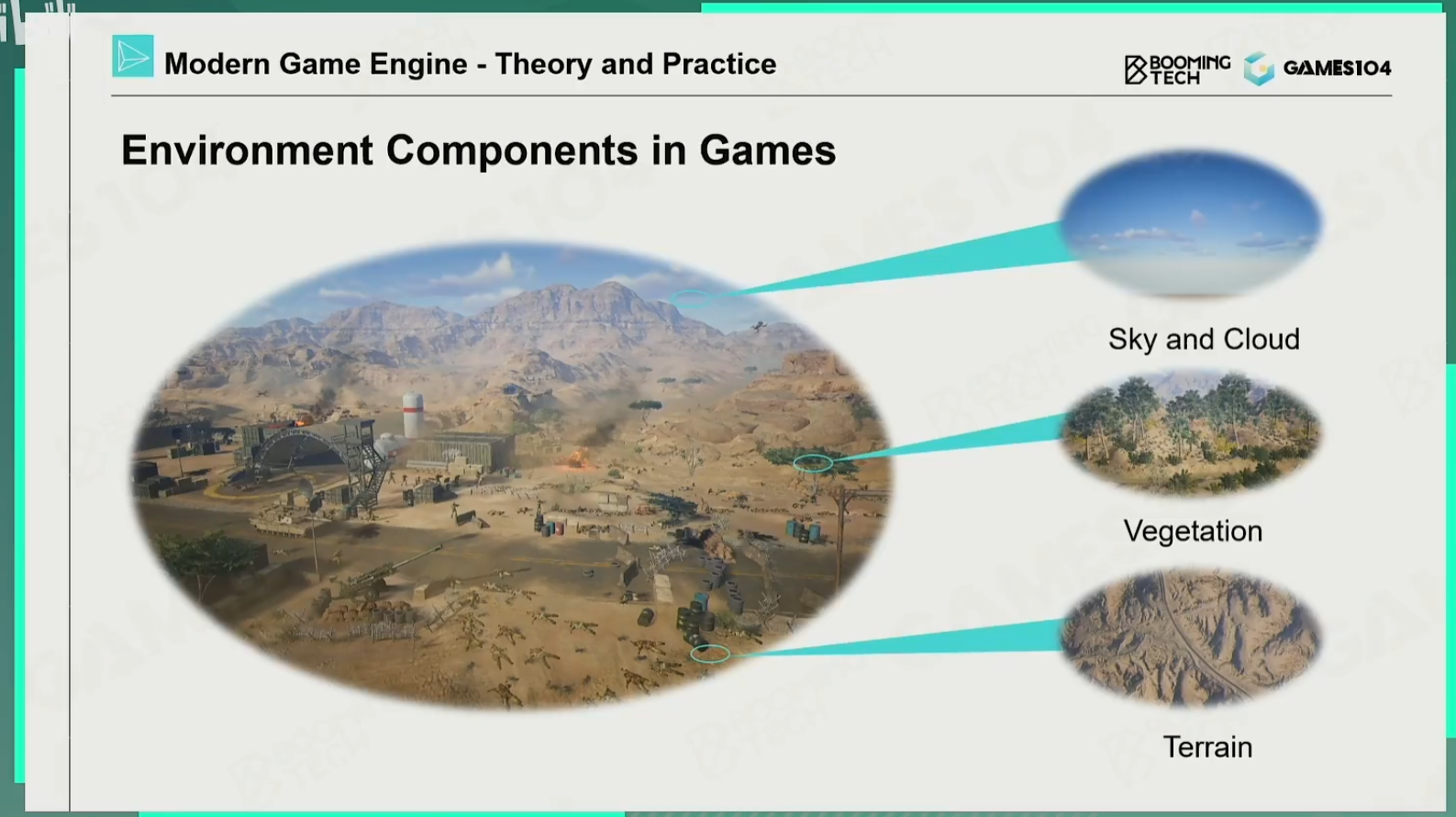 Modern Game Engine - Theory and Practice

BOOMING TECH GAMES104

Environment Components in Games

Sky and Cloud

Vegetation

Terrain